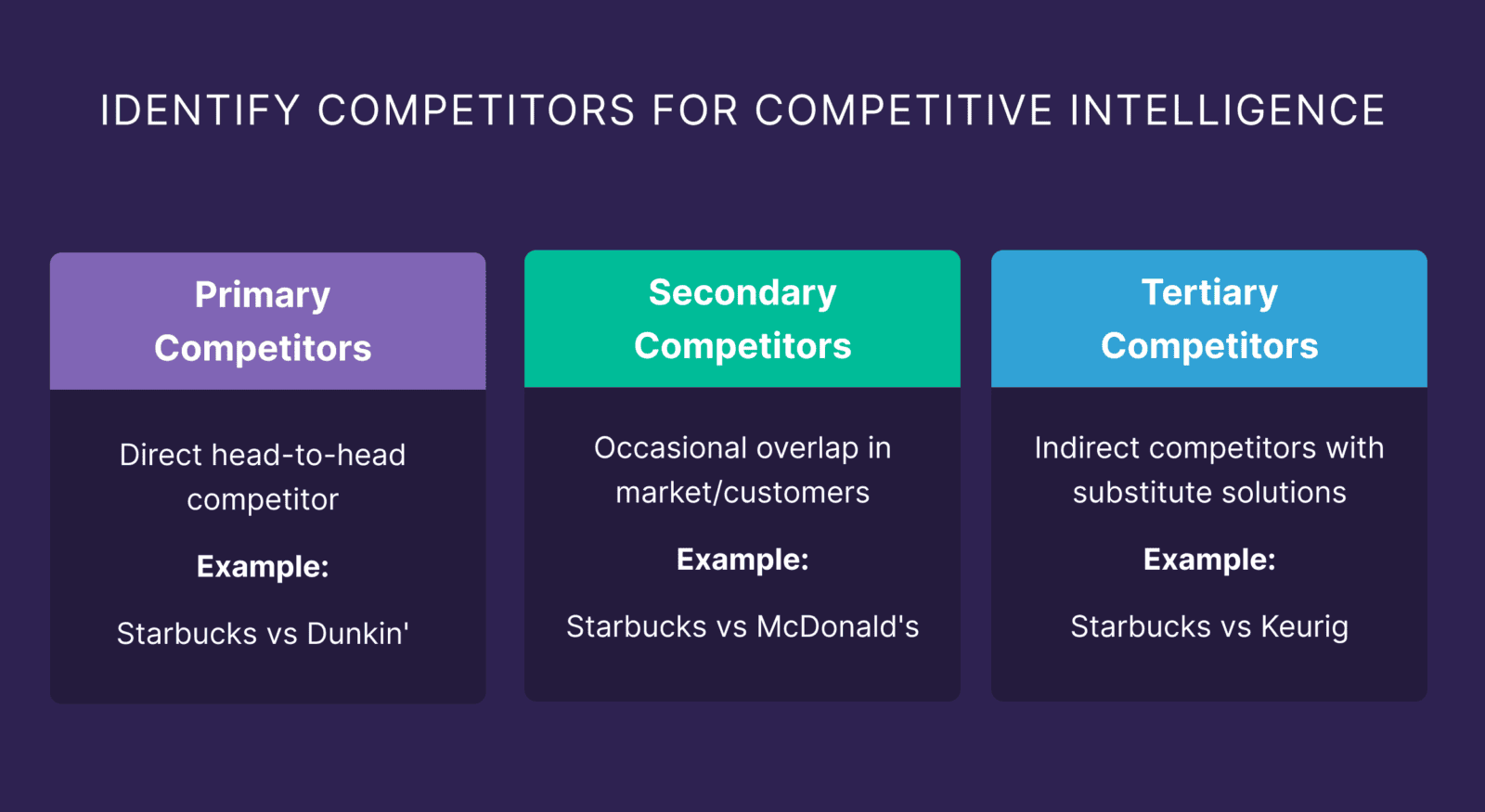 IDENTIFY COMPETITORS FOR COMPETITIVE INTELLIGENCE

Primary Competitors

Direct head-to-head competitor

Example:

Starbucks vs Dunkin'

Secondary Competitors

Occasional overlap in market/customers

Example:

Starbucks vs McDonald's

Tertiary Competitors

Indirect competitors with substitute solutions

Example:

Starbucks vs Keurig